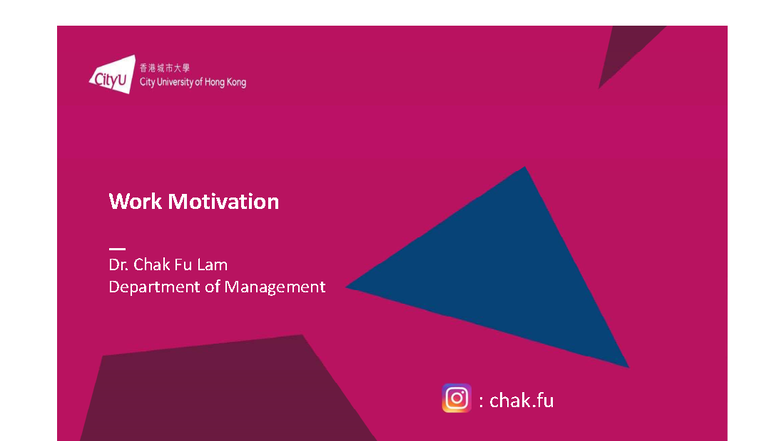 CityU 香港城市大學 City University of Hong Kong

Work Motivation

Dr. Chak Fu Lam
Department of Management

: chak.fu